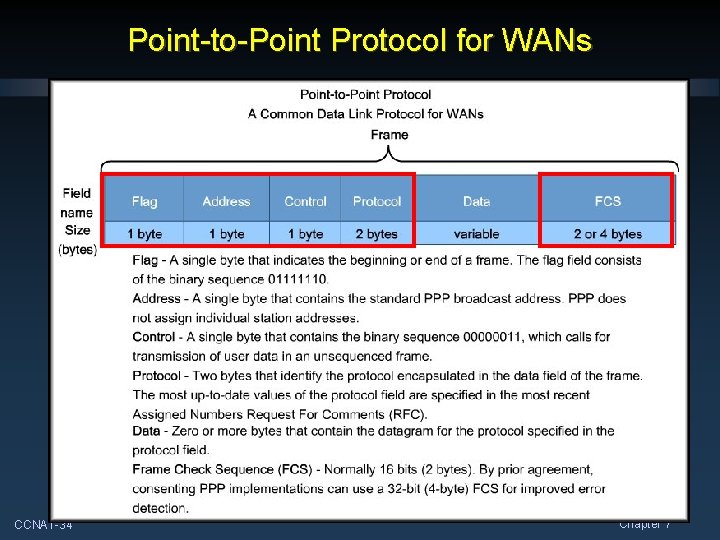 Point-to-Point Protocol for WANs

Point-to-Point Protocol
A Common Data Link Protocol for WANs
Frame

| Field name | Flag | Address | Control | Protocol | Data | FCS |
|---|---|---|---|---|---|---|
| Size (bytes) | 1 byte | 1 byte | 1 byte | 2 bytes | variable | 2 or 4 bytes |

Flag - A single byte that indicates the beginning or end of a frame. The flag field consists of the binary sequence 01111110.
Address - A single byte that contains the standard PPP broadcast address. PPP does not assign individual station addresses.
Control - A single byte that contains the binary sequence 00000011, which calls for transmission of user data in an unsequenced frame.
Protocol - Two bytes that identify the protocol encapsulated in the data field of the frame. The most up-to-date values of the protocol field are specified in the most recent Assigned Numbers Request For Comments (RFC).
Data - Zero or more bytes that contain the datagram for the protocol specified in the protocol field.
Frame Check Sequence (FCS) - Normally 16 bits (2 bytes). By prior agreement, consenting PPP implementations can use a 32-bit (4-byte) FCS for improved error detection.

CCNA1-34
Chapter 7